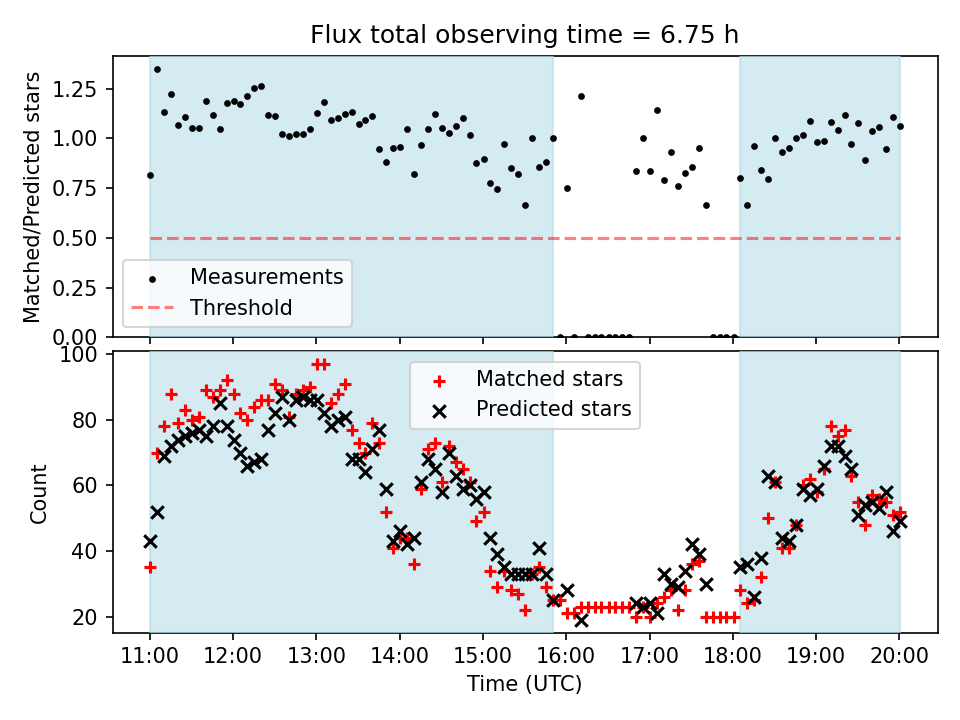 Flux total observing time = 6.75 h

Matched/Predicted stars

1.25
1.00
0.75
0.50
0.25
0.00

Measurements
Threshold

Count

100
80
60
40
20

Matched stars
Predicted stars

11:00 12:00 13:00 14:00 15:00 16:00 17:00 18:00 19:00 20:00

Time (UTC)